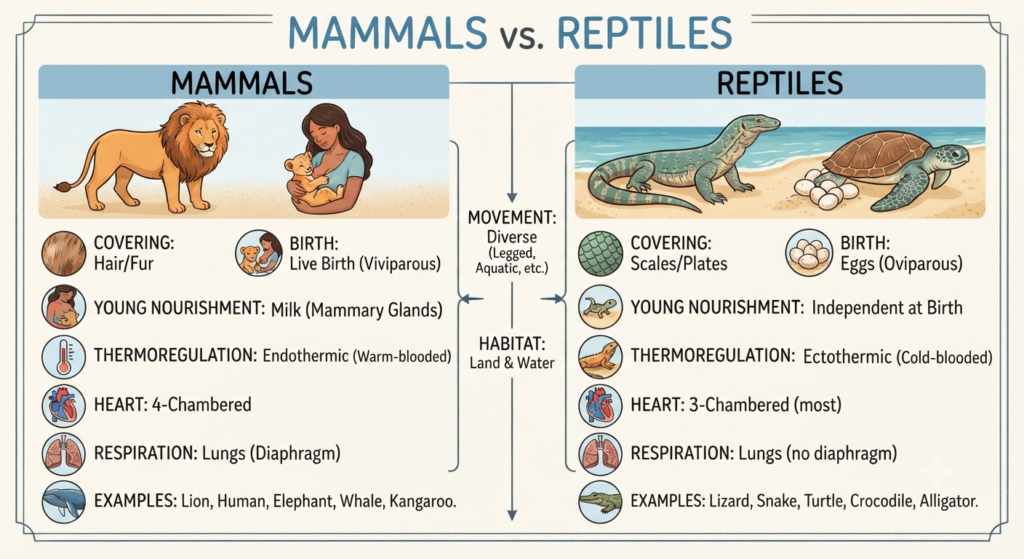 MAMMALS vs. REPTILES

MAMMALS

COVERING: Hair/Fur

BIRTH: Live Birth (Viviparous)

YOUNG NOURISHMENT: Milk (Mammary Glands)

THERMOREGULATION: Endothermic (Warm-blooded)

HEART: 4-Chambered

RESPIRATION: Lungs (Diaphragm)

EXAMPLES: Lion, Human, Elephant, Whale, Kangaroo.

MOVEMENT: Diverse (Legged, Aquatic, etc.)

HABITAT: Land & Water

REPTILES

COVERING: Scales/Plates

BIRTH: Eggs (Oviparous)

YOUNG NOURISHMENT: Independent at Birth

THERMOREGULATION: Ectothermic (Cold-blooded)

HEART: 3-Chambered (most)

RESPIRATION: Lungs (no diaphragm)

EXAMPLES: Lizard, Snake, Turtle, Crocodile, Alligator.